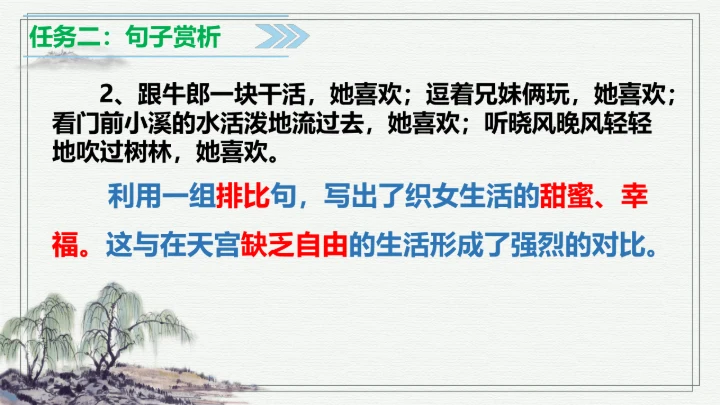 任务二：句子赏析

2、跟牛郎一块干活，她喜欢；逗着兄妹俩玩，她喜欢；看门前小溪的水活泼地流过去，她喜欢；听晓风晚风轻轻地吹过树林，她喜欢。

利用一组排比句，写出了织女生活的甜蜜、幸福。这与在天宫缺乏自由的生活形成了强烈的对比。